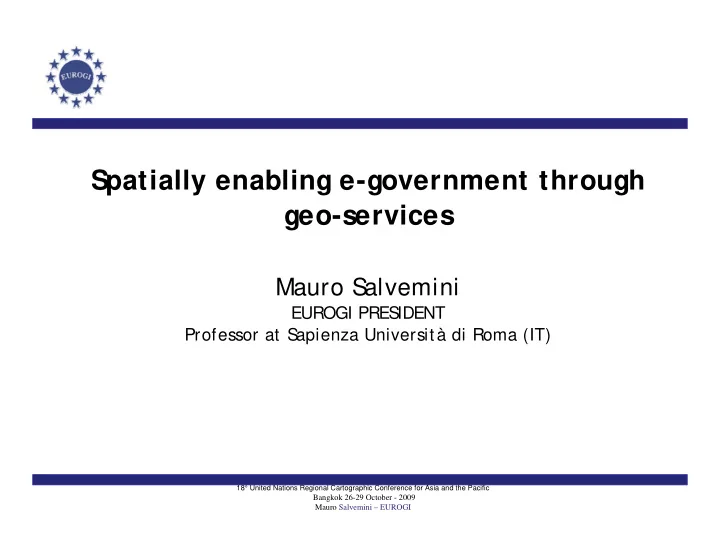 EUROGI

Spatially enabling e-government through geo-services

Mauro Salvemini
EUROGI PRESIDENT
Professor at Sapienza Università di Roma (IT)

18° United Nations Regional Cartographic Conference for Asia and the Pacific
Bangkok 26-29 October - 2009
Mauro Salvemini – EUROGI